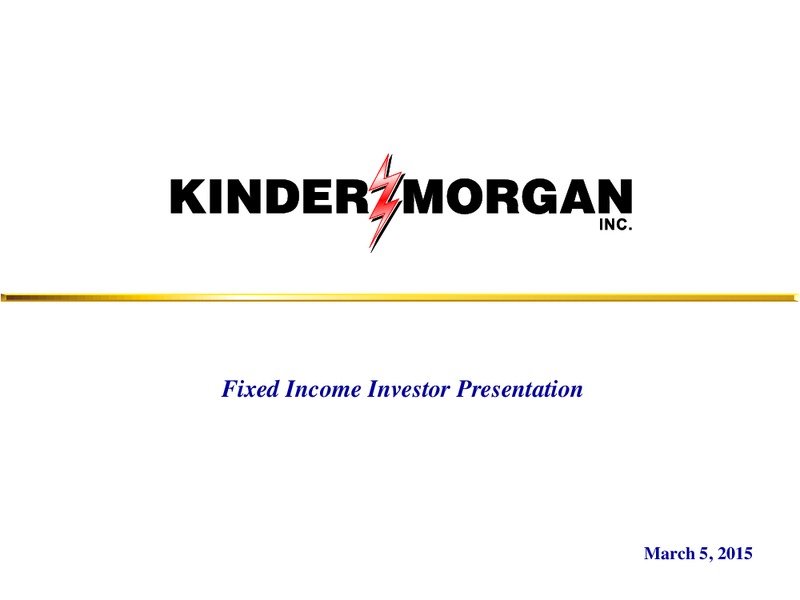 KINDER MORGAN
INC.

Fixed Income Investor Presentation

March 5, 2015